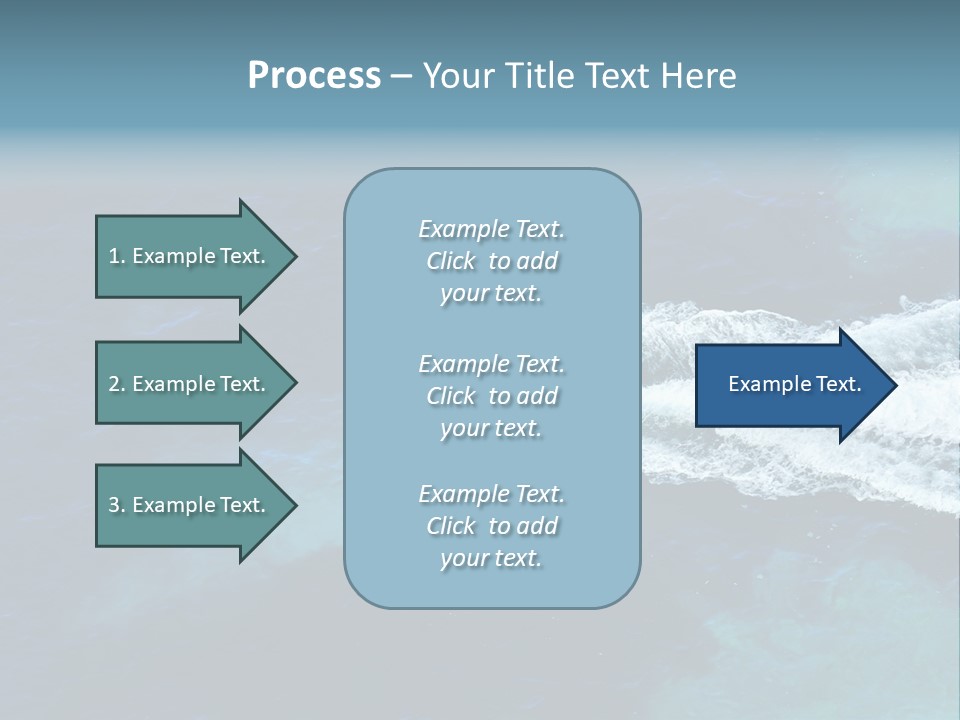 Process – Your Title Text Here

1. Example Text.

2. Example Text.

3. Example Text.

Example Text. Click to add your text.

Example Text. Click to add your text.

Example Text. Click to add your text.

Example Text.